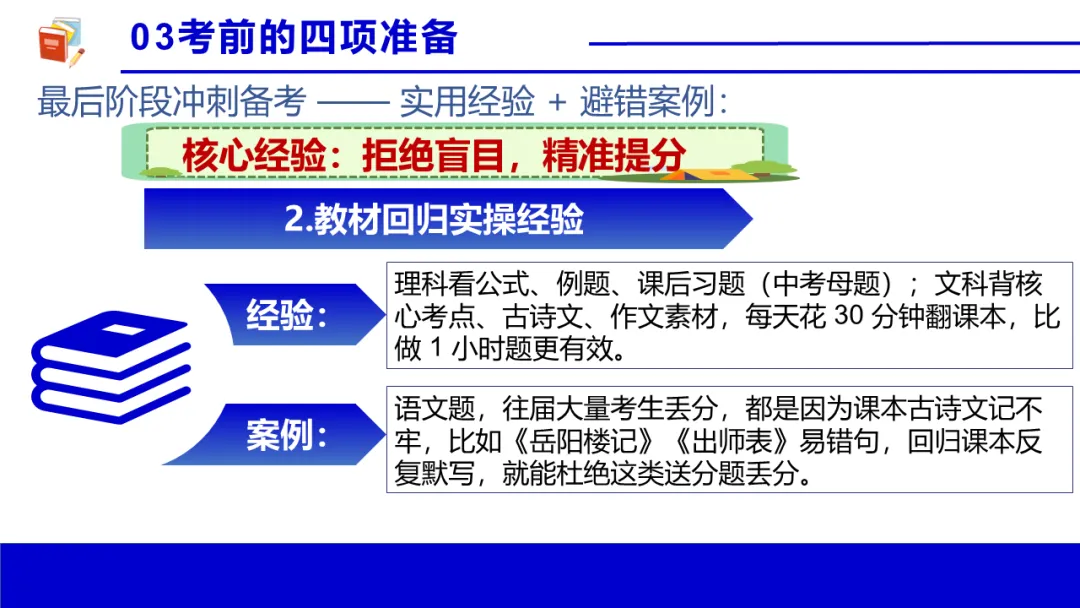 03考前的四项准备

最后阶段冲刺备考 —— 实用经验 + 避错案例：

核心经验：拒绝盲目，精准提分

2.教材回归实操经验

经验：

理科看公式、例题、课后习题（中考母题）；文科背核心考点、古诗文、作文素材，每天花 30 分钟翻课本，比做 1 小时题更有效。

案例：

语文题，往届大量考生丢分，都是因为课本古诗文记不牢，比如《岳阳楼记》《出师表》易错句，回归课本反复默写，就能杜绝这类送分题丢分。